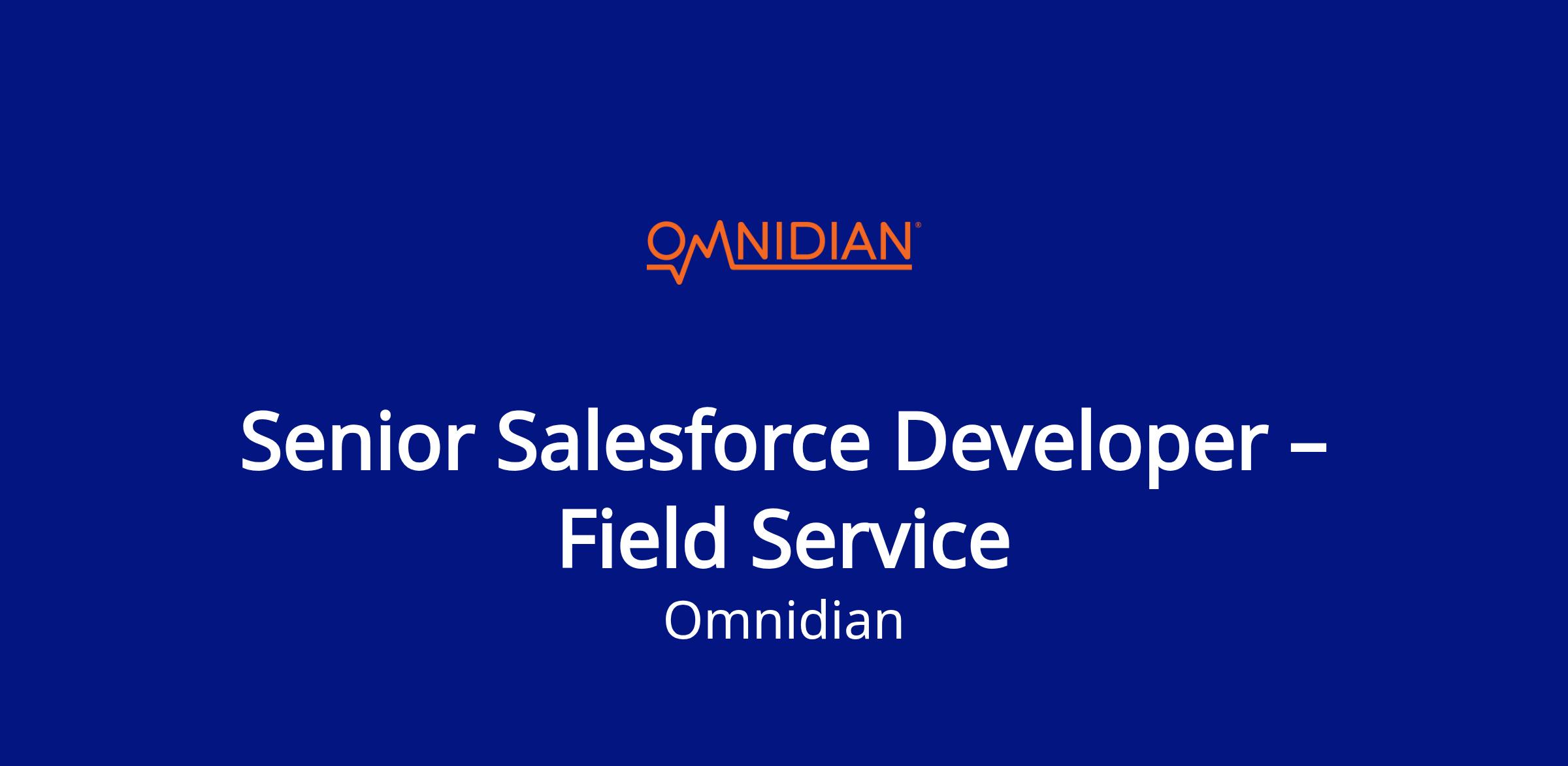 OMNIDIAN®

Senior Salesforce Developer – Field Service

Omnidian